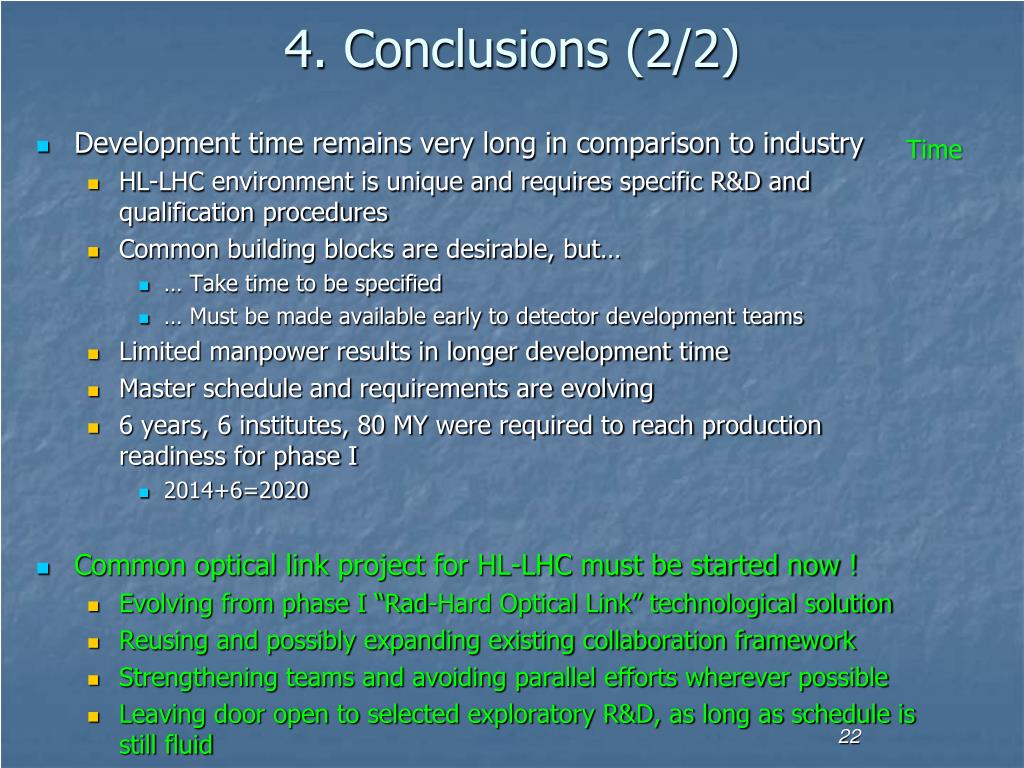 4. Conclusions (2/2)

Development time remains very long in comparison to industry

Time

HL-LHC environment is unique and requires specific R&D and qualification procedures

Common building blocks are desirable, but…

… Take time to be specified

… Must be made available early to detector development teams

Limited manpower results in longer development time

Master schedule and requirements are evolving

6 years, 6 institutes, 80 MY were required to reach production readiness for phase I

2014+6=2020

Common optical link project for HL-LHC must be started now !

Evolving from phase I “Rad-Hard Optical Link” technological solution

Reusing and possibly expanding existing collaboration framework

Strengthening teams and avoiding parallel efforts wherever possible

Leaving door open to selected exploratory R&D, as long as schedule is still fluid

22